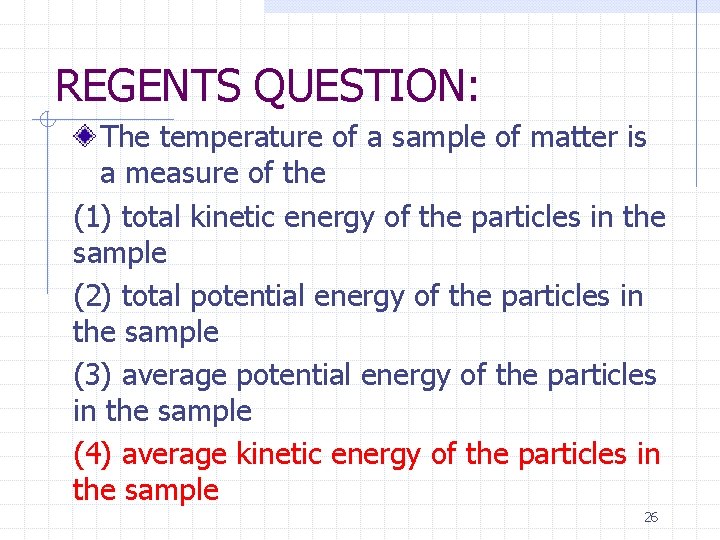 REGENTS QUESTION:

The temperature of a sample of matter is a measure of the

(1) total kinetic energy of the particles in the sample

(2) total potential energy of the particles in the sample

(3) average potential energy of the particles in the sample

(4) average kinetic energy of the particles in the sample

26